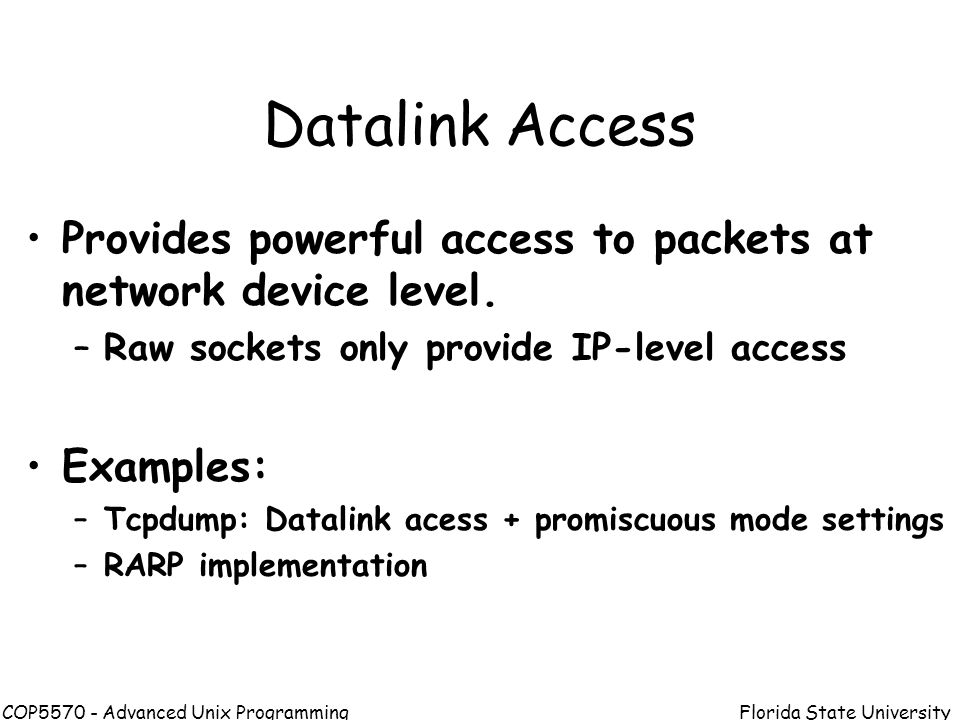 Datalink Access

• Provides powerful access to packets at network device level.

– Raw sockets only provide IP-level access

• Examples:

– Tcpdump: Datalink acess + promiscuous mode settings

– RARP implementation

COP5570 - Advanced Unix Programming

Florida State University